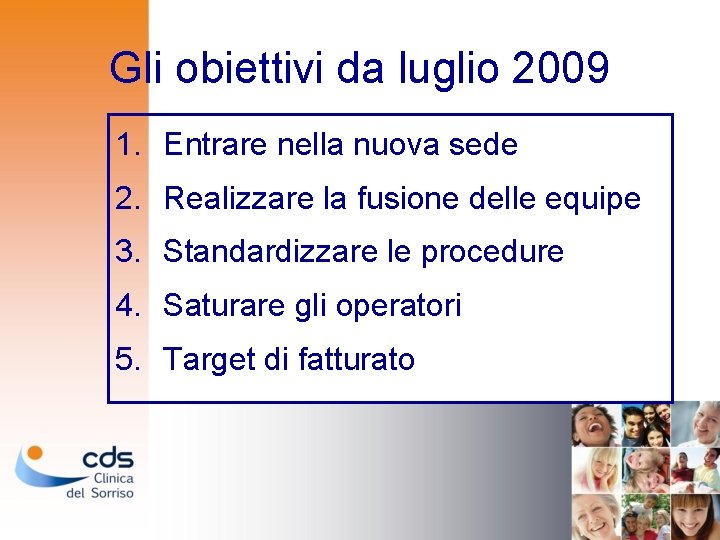 Gli obiettivi da luglio 2009

1. Entrare nella nuova sede
2. Realizzare la fusione delle equipe
3. Standardizzare le procedure
4. Saturare gli operatori
5. Target di fatturato

cds
Clinica
del Sorriso